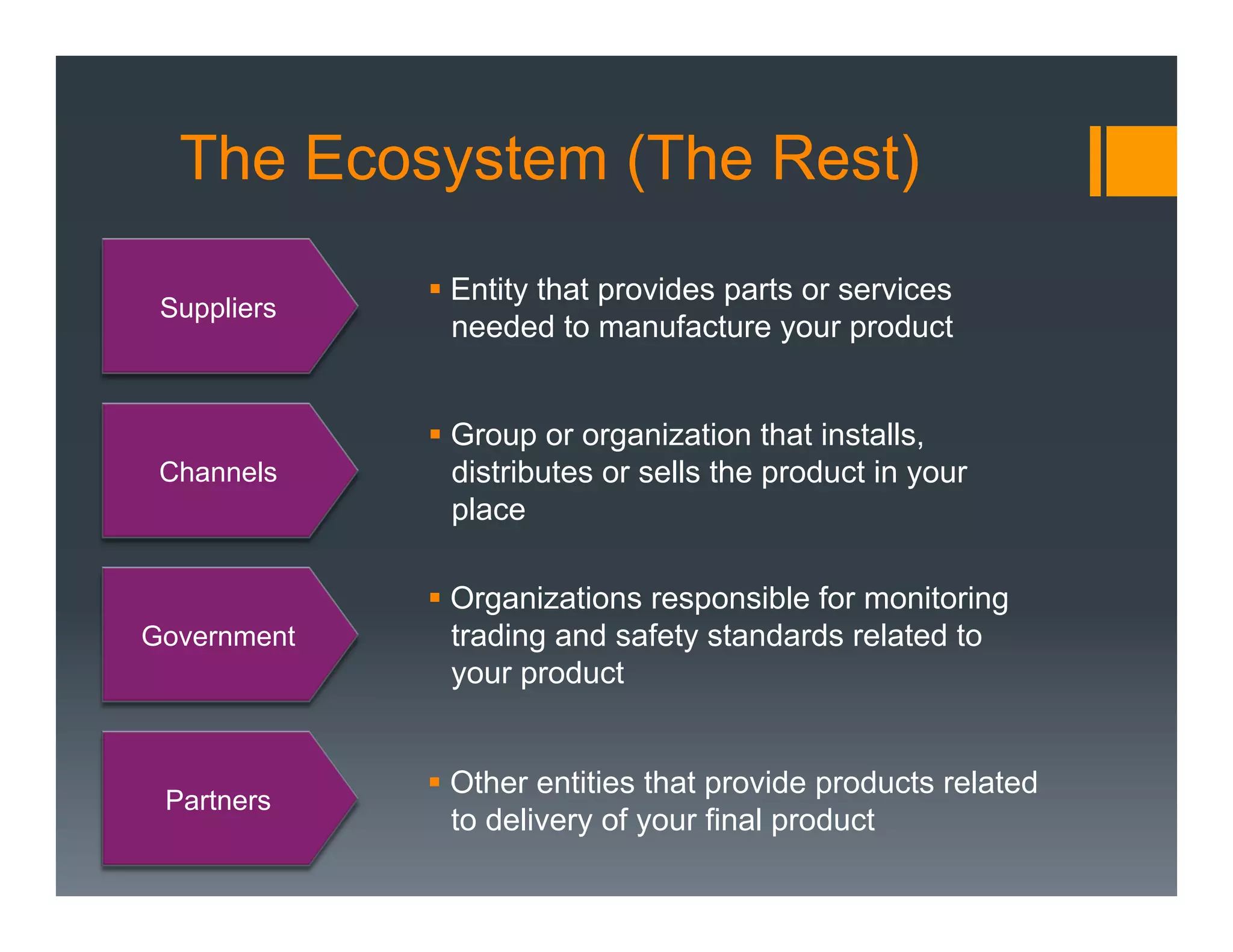 The Ecosystem (The Rest)

Suppliers

▪ Entity that provides parts or services needed to manufacture your product

Channels

▪ Group or organization that installs, distributes or sells the product in your place

Government

▪ Organizations responsible for monitoring trading and safety standards related to your product

Partners

▪ Other entities that provide products related to delivery of your final product